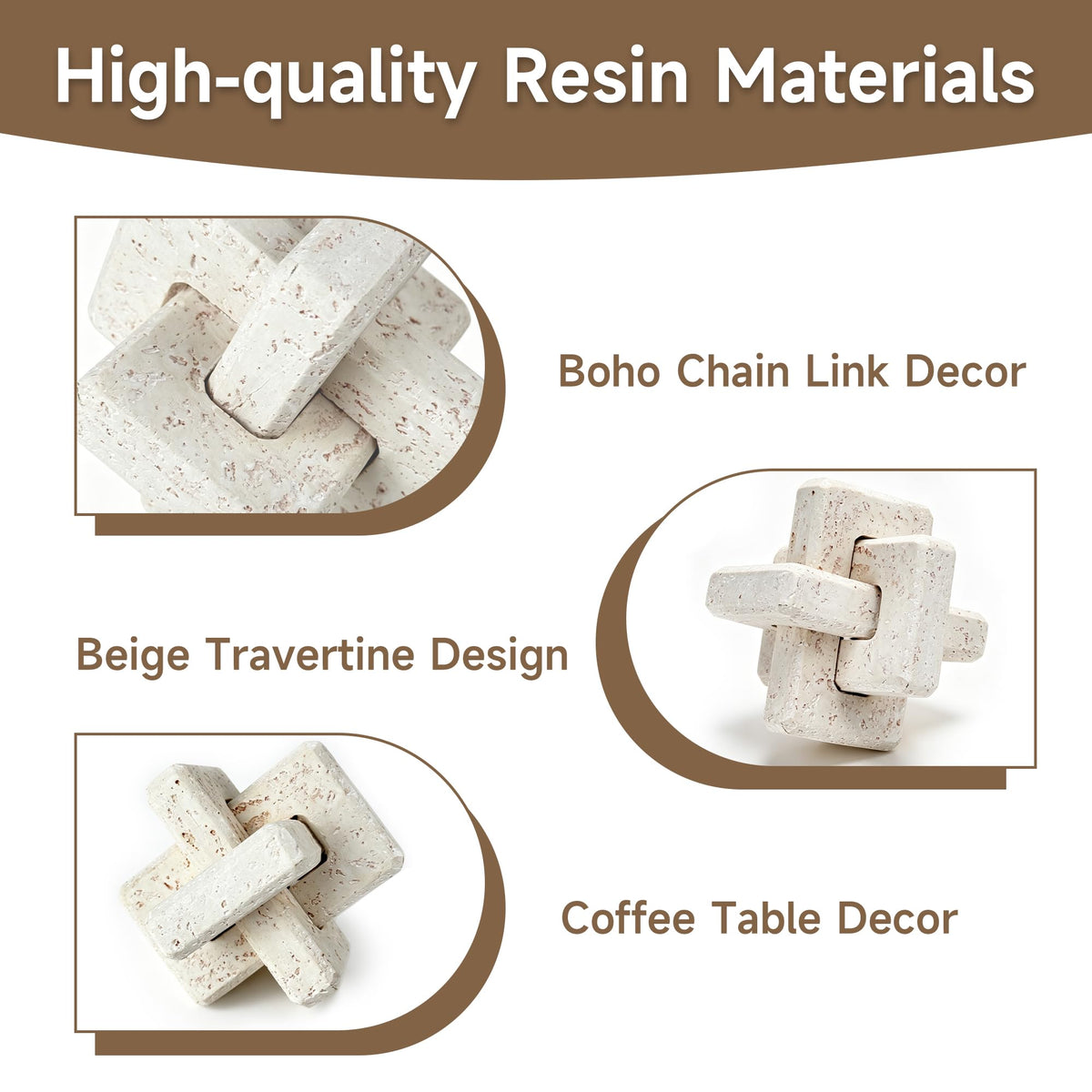 High-quality Resin Materials

Boho Chain Link Decor

Beige Travertine Design

Coffee Table Decor